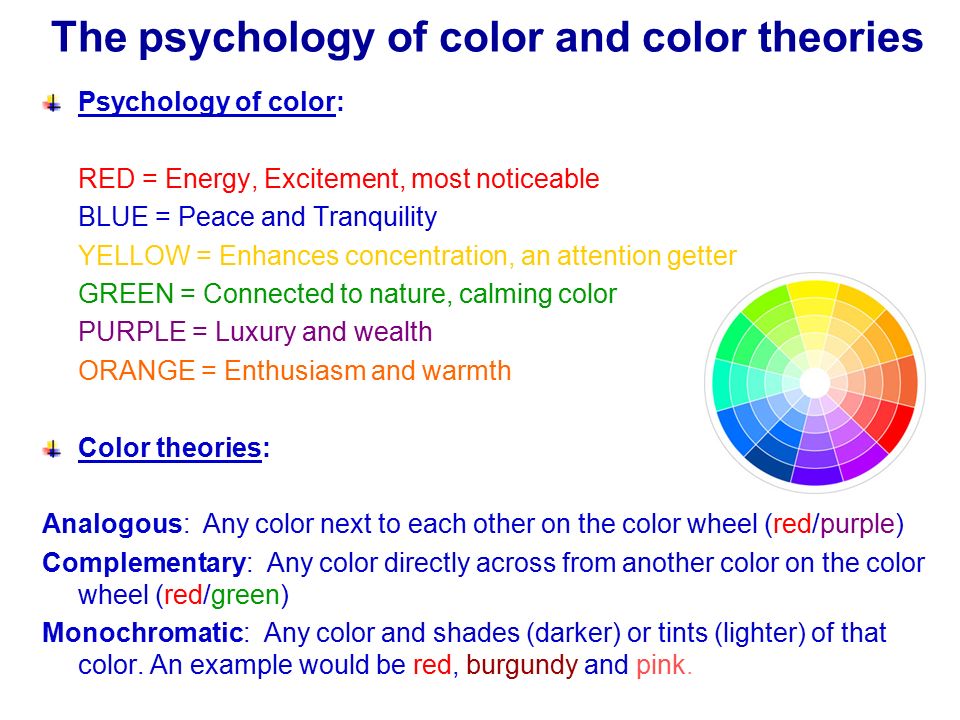 The psychology of color and color theories

Psychology of color:

RED = Energy, Excitement, most noticeable
BLUE = Peace and Tranquility
YELLOW = Enhances concentration, an attention getter
GREEN = Connected to nature, calming color
PURPLE = Luxury and wealth
ORANGE = Enthusiasm and warmth

Color theories:

Analogous: Any color next to each other on the color wheel (red/purple)

Complementary: Any color directly across from another color on the color wheel (red/green)

Monochromatic: Any color and shades (darker) or tints (lighter) of that color. An example would be red, burgundy and pink.